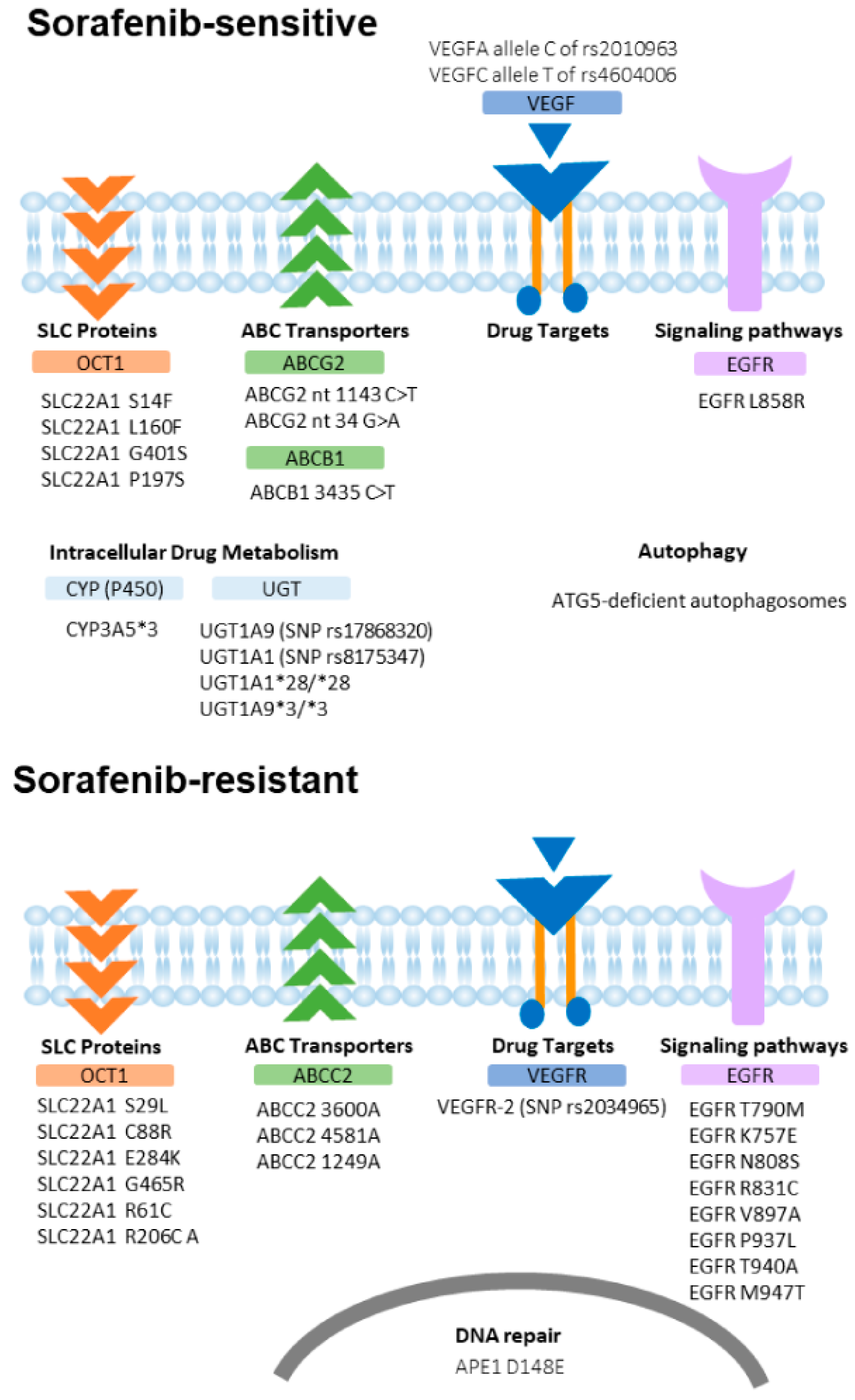 Sorafenib-sensitive

VEGFA allele C of rs2010963
VEGFC allele T of rs4604006

VEGF

SLC Proteins

OCT1

SLC22A1 S14F
SLC22A1 L160F
SLC22A1 G401S
SLC22A1 P197S

ABC Transporters

ABCG2

ABCG2 nt 1143 C>T
ABCG2 nt 34 G>A

ABCB1

ABCB1 3435 C>T

Drug Targets

Signaling pathways

EGFR

EGFR L858R

Intracellular Drug Metabolism

CYP (P450)

CYP3A5*3

UGT

UGT1A9 (SNP rs17868320)
UGT1A1 (SNP rs8175347)
UGT1A1*28/*28
UGT1A9*3/*3

Autophagy

ATG5-deficient autophagosomes

Sorafenib-resistant

SLC Proteins

OCT1

SLC22A1 S29L
SLC22A1 C88R
SLC22A1 E284K
SLC22A1 G465R
SLC22A1 R61C
SLC22A1 R206C A

ABC Transporters

ABCC2

ABCC2 3600A
ABCC2 4581A
ABCC2 1249A

Drug Targets

VEGFR

VEGFR-2 (SNP rs2034965)

Signaling pathways

EGFR

EGFR T790M
EGFR K757E
EGFR N808S
EGFR R831C
EGFR V897A
EGFR P937L
EGFR T940A
EGFR M947T

DNA repair
APE1 D148E